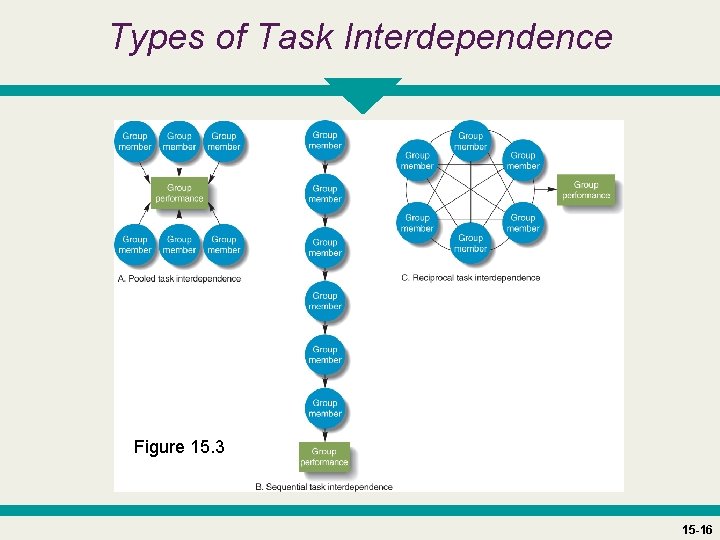 Types of Task Interdependence

Group member
Group member
Group member
Group performance
Group member
Group member
Group member
A. Pooled task interdependence

Group member
Group member
Group member
Group member
Group member
Group member
Group performance
B. Sequential task interdependence

Group member
Group member
Group member
Group member
Group member
Group member
Group performance
C. Reciprocal task interdependence

Figure 15.3

15-16